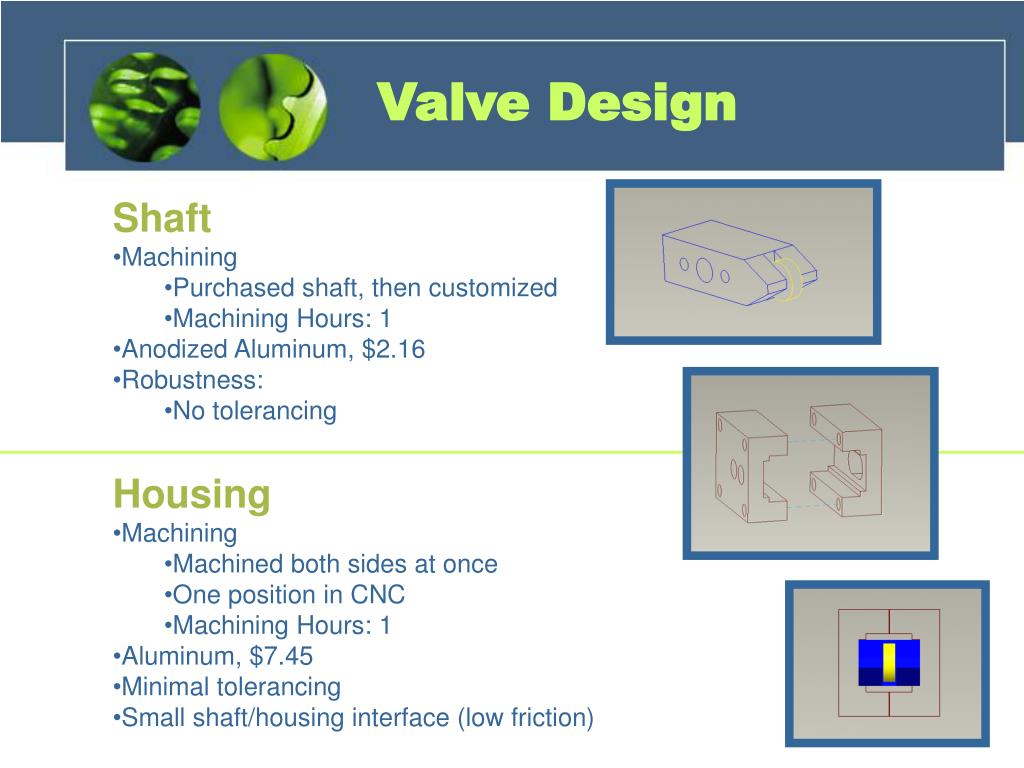 Valve Design

Shaft
•Machining
•Purchased shaft, then customized
•Machining Hours: 1
•Anodized Aluminum, $2.16
•Robustness:
•No tolerancing

Housing
•Machining
•Machined both sides at once
•One position in CNC
•Machining Hours: 1
•Aluminum, $7.45
•Minimal tolerancing
•Small shaft/housing interface (low friction)